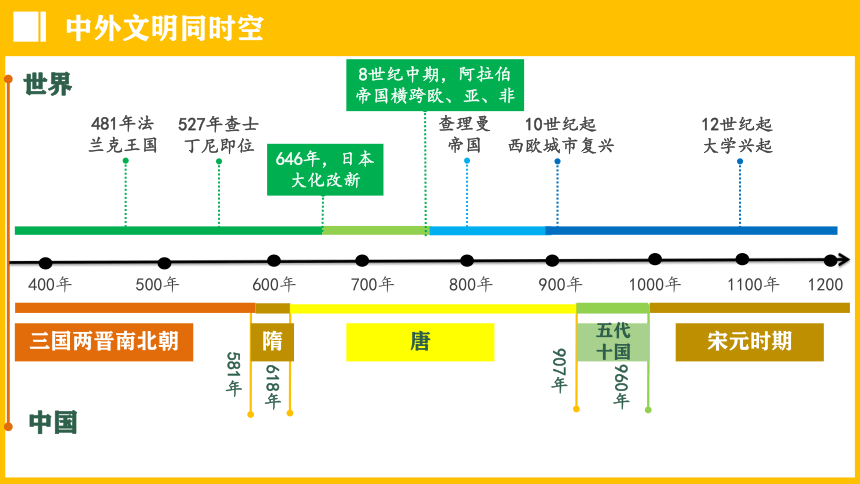 中外文明同时空

世界

8世纪中期，阿拉伯帝国横跨欧、亚、非

481年法兰克王国

527年查士丁尼即位

646年，日本大化改新

查理曼帝国

10世纪起西欧城市复兴

12世纪起大学兴起

400年 500年 600年 700年 800年 900年 1000年 1100年 1200

三国两晋南北朝

隋

唐

五代十国

宋元时期

581年

618年

907年

960年

中国